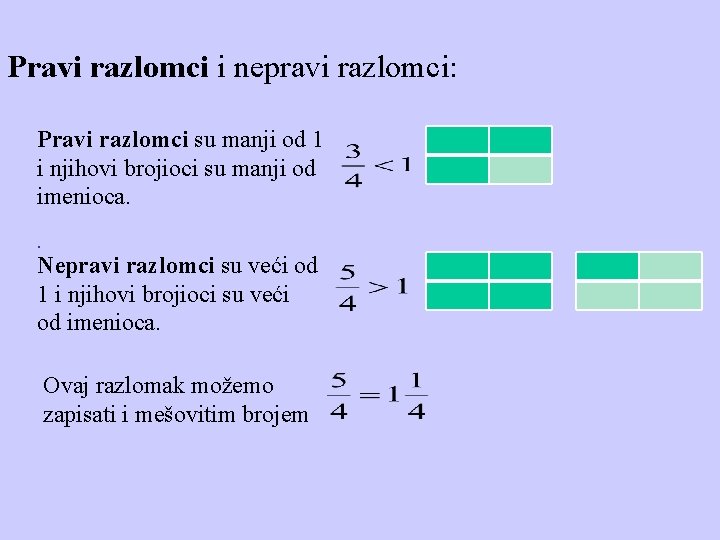 Pravi razlomci i nepravi razlomci:

Pravi razlomci su manji od 1 i njihovi brojioci su manji od imenioca.

$\frac{3}{4} < 1$

.

Nepravi razlomci su veći od 1 i njihovi brojioci su veći od imenioca.

$\frac{5}{4} > 1$

Ovaj razlomak možemo zapisati i mešovitim brojem

$\frac{5}{4} = 1\frac{1}{4}$